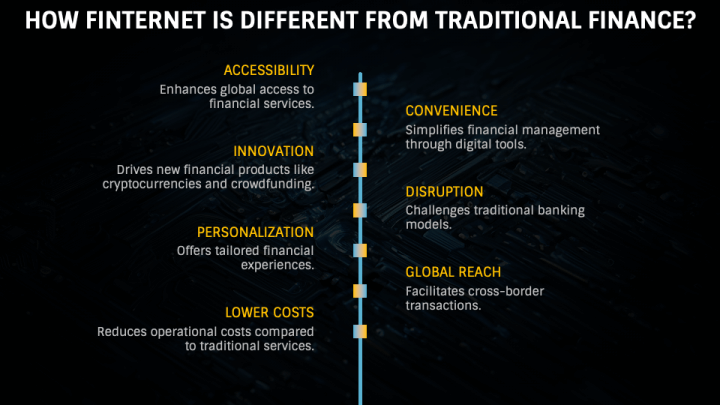 HOW FINTERNET IS DIFFERENT FROM TRADITIONAL FINANCE?

ACCESSIBILITY
Enhances global access to financial services.

CONVENIENCE
Simplifies financial management through digital tools.

INNOVATION
Drives new financial products like cryptocurrencies and crowdfunding.

DISRUPTION
Challenges traditional banking models.

PERSONALIZATION
Offers tailored financial experiences.

GLOBAL REACH
Facilitates cross-border transactions.

LOWER COSTS
Reduces operational costs compared to traditional services.